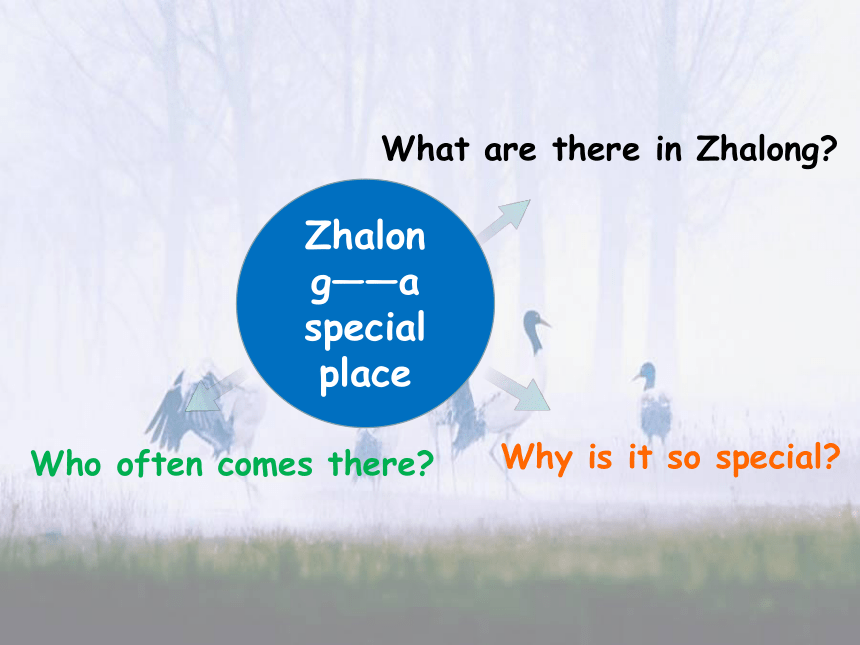 What are there in Zhalong?

Zhalong——a special place

Who often comes there?

Why is it so special?